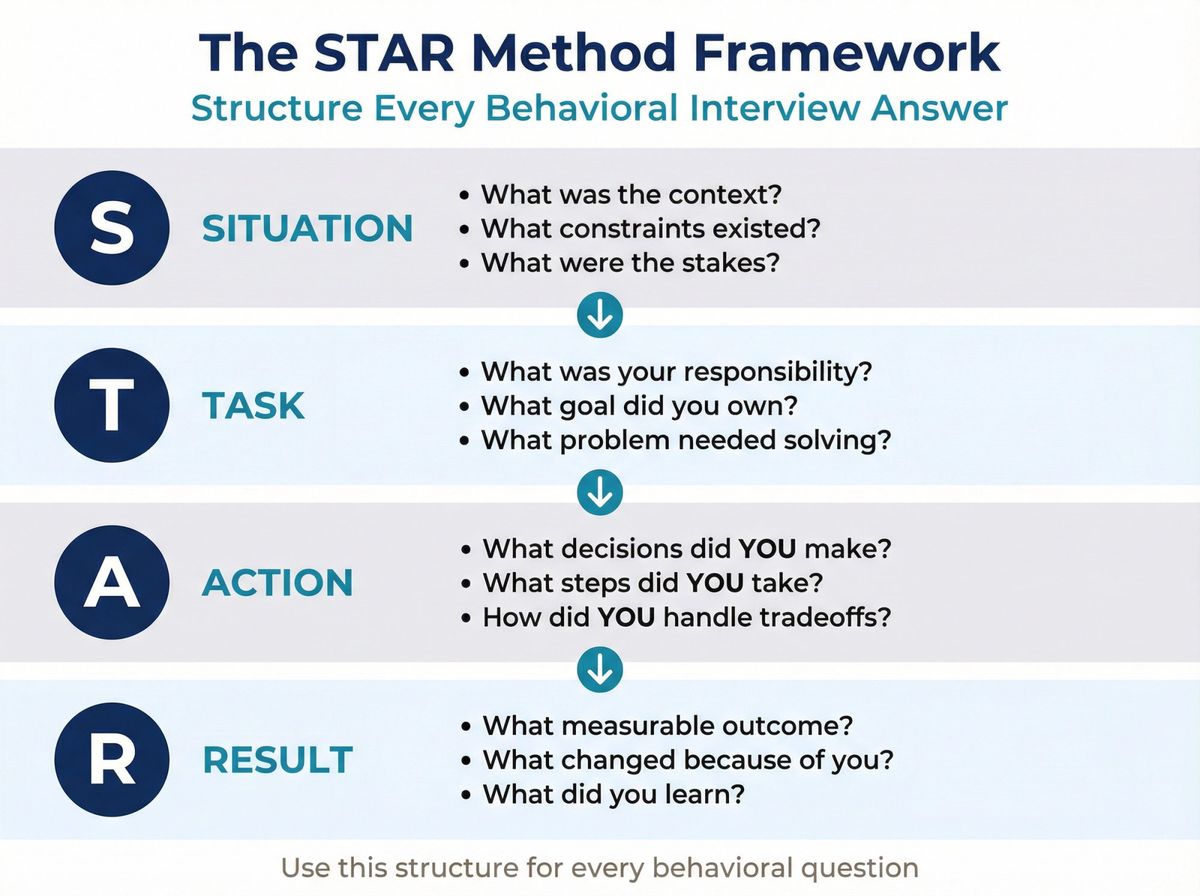 The STAR Method Framework
Structure Every Behavioral Interview Answer

S SITUATION
• What was the context?
• What constraints existed?
• What were the stakes?

T TASK
• What was your responsibility?
• What goal did you own?
• What problem needed solving?

A ACTION
• What decisions did YOU make?
• What steps did YOU take?
• How did YOU handle tradeoffs?

R RESULT
• What measurable outcome?
• What changed because of you?
• What did you learn?

Use this structure for every behavioral question